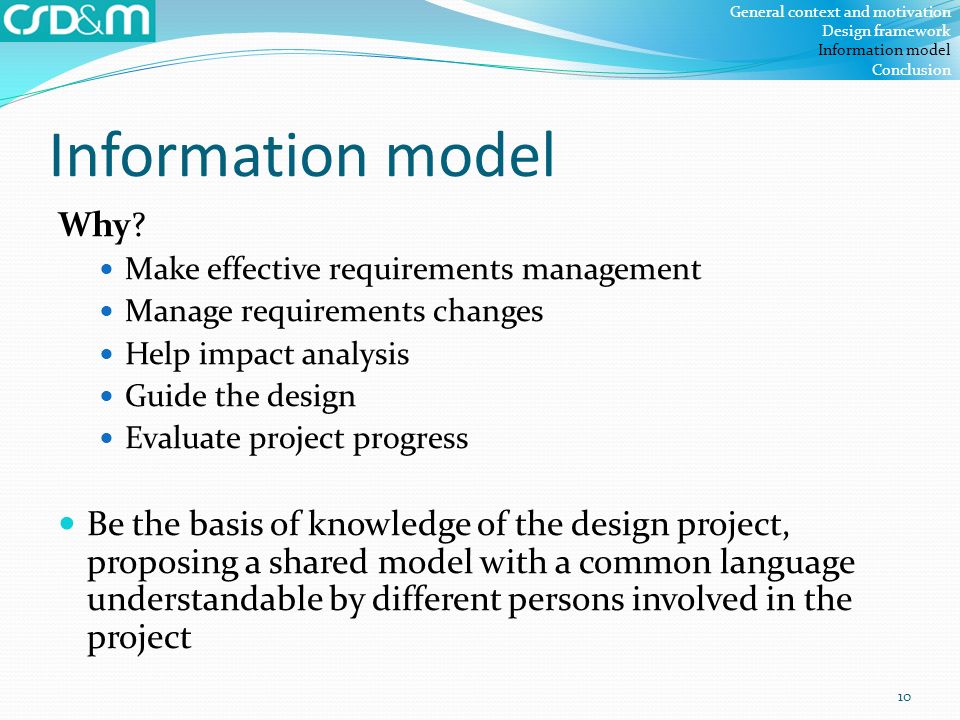 CSD&M

General context and motivation
Design framework
Information model
Conclusion

Information model

Why?

- Make effective requirements management
- Manage requirements changes
- Help impact analysis
- Guide the design
- Evaluate project progress

- Be the basis of knowledge of the design project, proposing a shared model with a common language understandable by different persons involved in the project

10